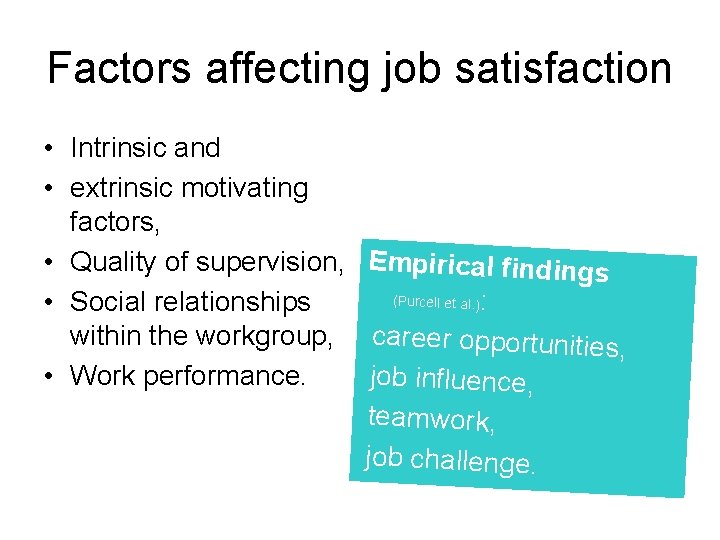 Factors affecting job satisfaction

• Intrinsic and
• extrinsic motivating factors,
• Quality of supervision,
• Social relationships within the workgroup,
• Work performance.

Empirical findings (Purcell et al.):
career opportunities,
job influence,
teamwork,
job challenge.